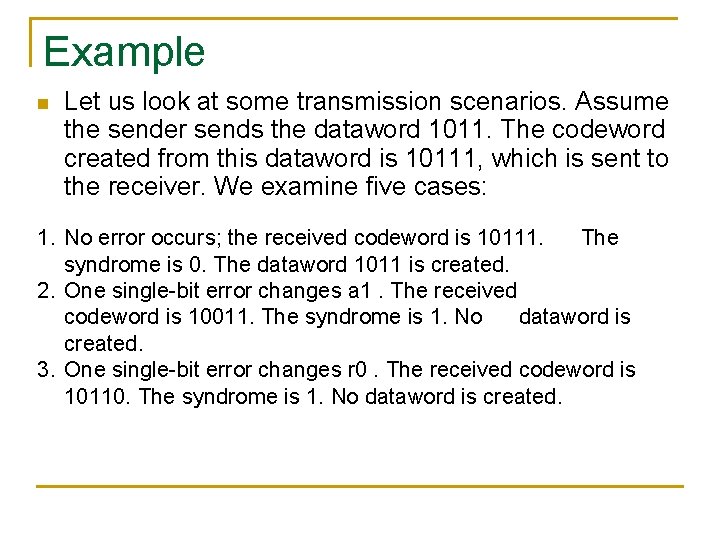 Example

Let us look at some transmission scenarios. Assume the sender sends the dataword 1011. The codeword created from this dataword is 10111, which is sent to the receiver. We examine five cases:

1. No error occurs; the received codeword is 10111. The syndrome is 0. The dataword 1011 is created.
2. One single-bit error changes a1 . The received codeword is 10011. The syndrome is 1. No dataword is created.
3. One single-bit error changes r0 . The received codeword is 10110. The syndrome is 1. No dataword is created.